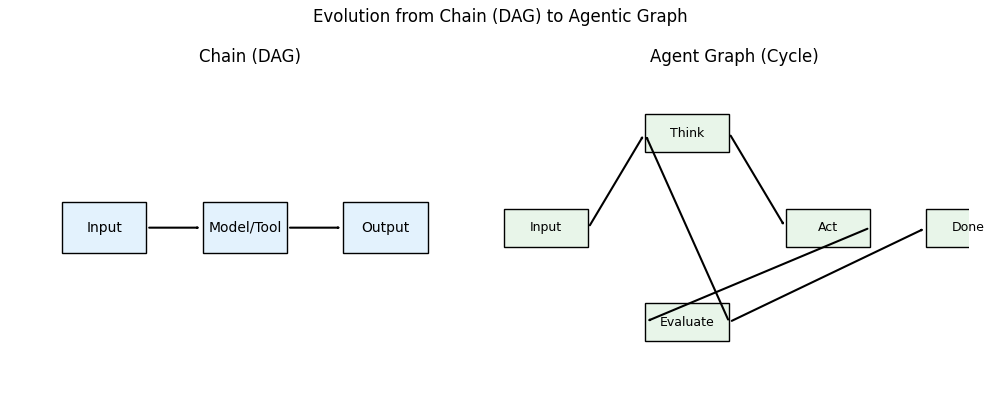 Evolution from Chain (DAG) to Agentic Graph

Chain (DAG)

Input

Model/Tool

Output

Agent Graph (Cycle)

Think

Input

Act

Done

Evaluate